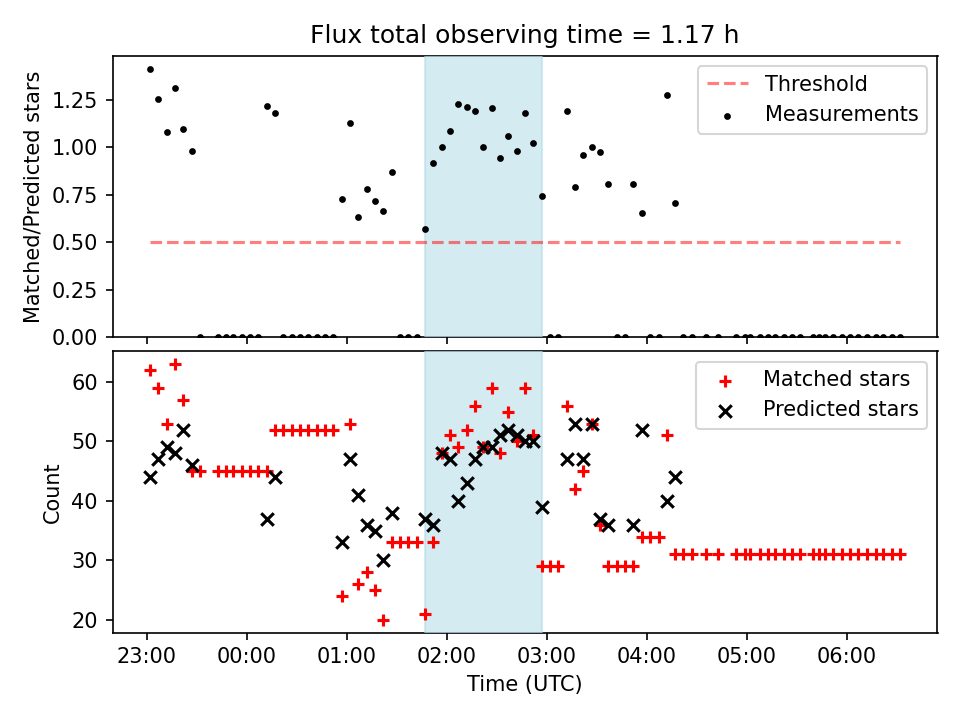 Flux total observing time = 1.17 h

Matched/Predicted stars

1.25
1.00
0.75
0.50
0.25
0.00

Threshold
Measurements

Count

60
50
40
30
20

Matched stars
Predicted stars

23:00
00:00
01:00
02:00
03:00
04:00
05:00
06:00

Time (UTC)